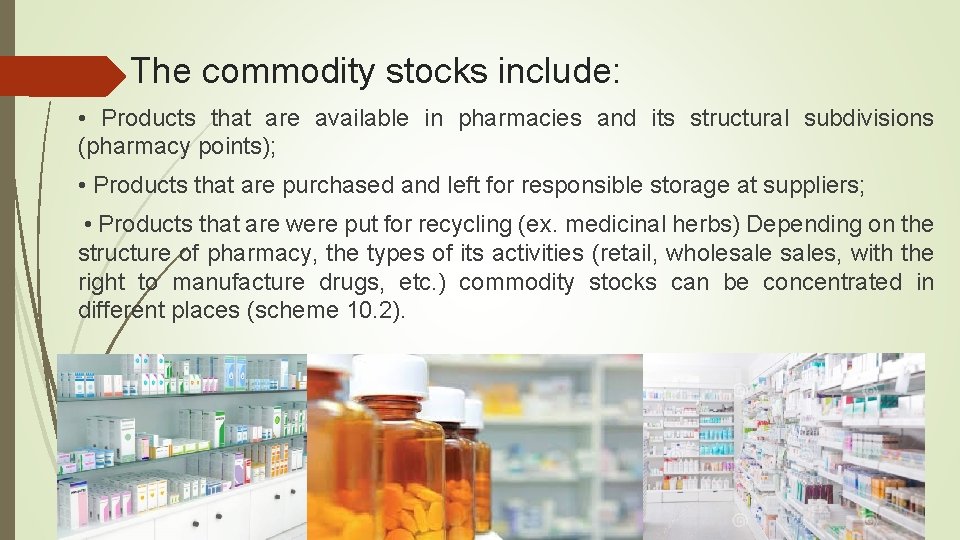 The commodity stocks include:

• Products that are available in pharmacies and its structural subdivisions (pharmacy points);

• Products that are purchased and left for responsible storage at suppliers;

• Products that are were put for recycling (ex. medicinal herbs) Depending on the structure of pharmacy, the types of its activities (retail, wholesale sales, with the right to manufacture drugs, etc.) commodity stocks can be concentrated in different places (scheme 10.2).